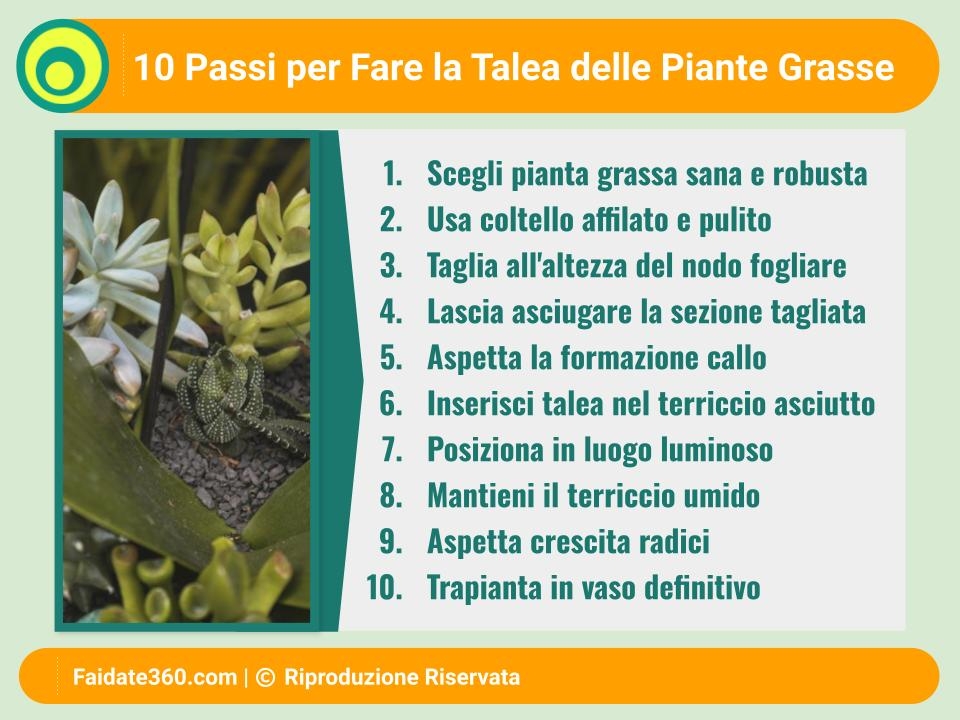 10 Passi per Fare la Talea delle Piante Grasse

1. Scegli pianta grassa sana e robusta
2. Usa coltello affilato e pulito
3. Taglia all'altezza del nodo fogliare
4. Lascia asciugare la sezione tagliata
5. Aspetta la formazione callo
6. Inserisci talea nel terriccio asciutto
7. Posiziona in luogo luminoso
8. Mantieni il terriccio umido
9. Aspetta crescita radici
10. Trapianta in vaso definitivo

Faidate360.com | © Riproduzione Riservata